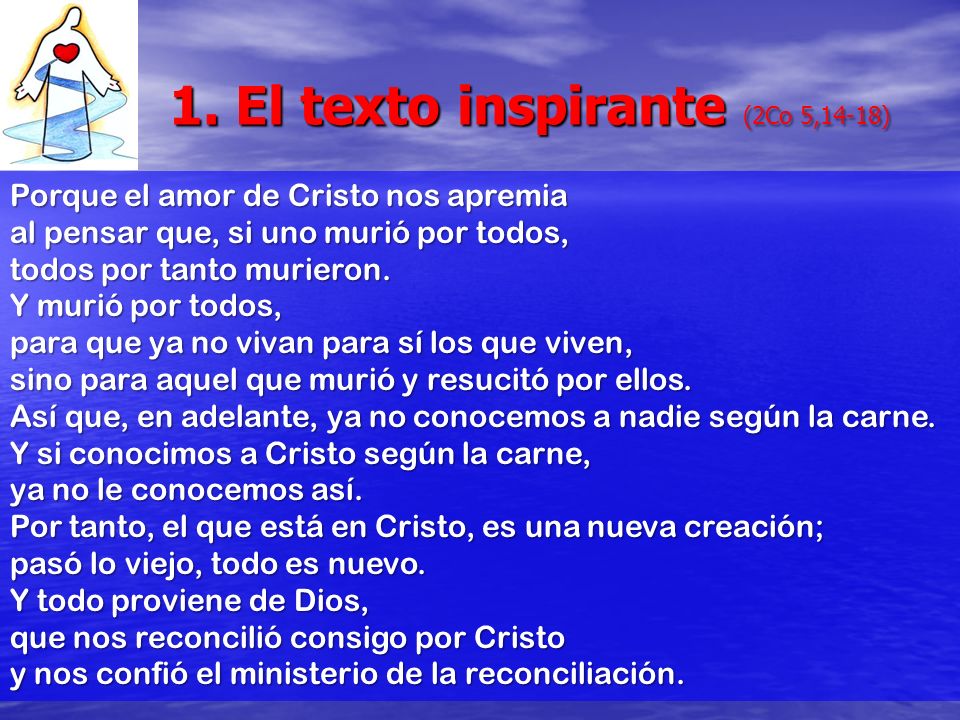 1. El texto inspirante (2Co 5,14-18)

Porque el amor de Cristo nos apremia
al pensar que, si uno murió por todos,
todos por tanto murieron.
Y murió por todos,
para que ya no vivan para sí los que viven,
sino para aquel que murió y resucitó por ellos.
Así que, en adelante, ya no conocemos a nadie según la carne.
Y si conocimos a Cristo según la carne,
ya no le conocemos así.
Por tanto, el que está en Cristo, es una nueva creación;
pasó lo viejo, todo es nuevo.
Y todo proviene de Dios,
que nos reconcilió consigo por Cristo
y nos confió el ministerio de la reconciliación.